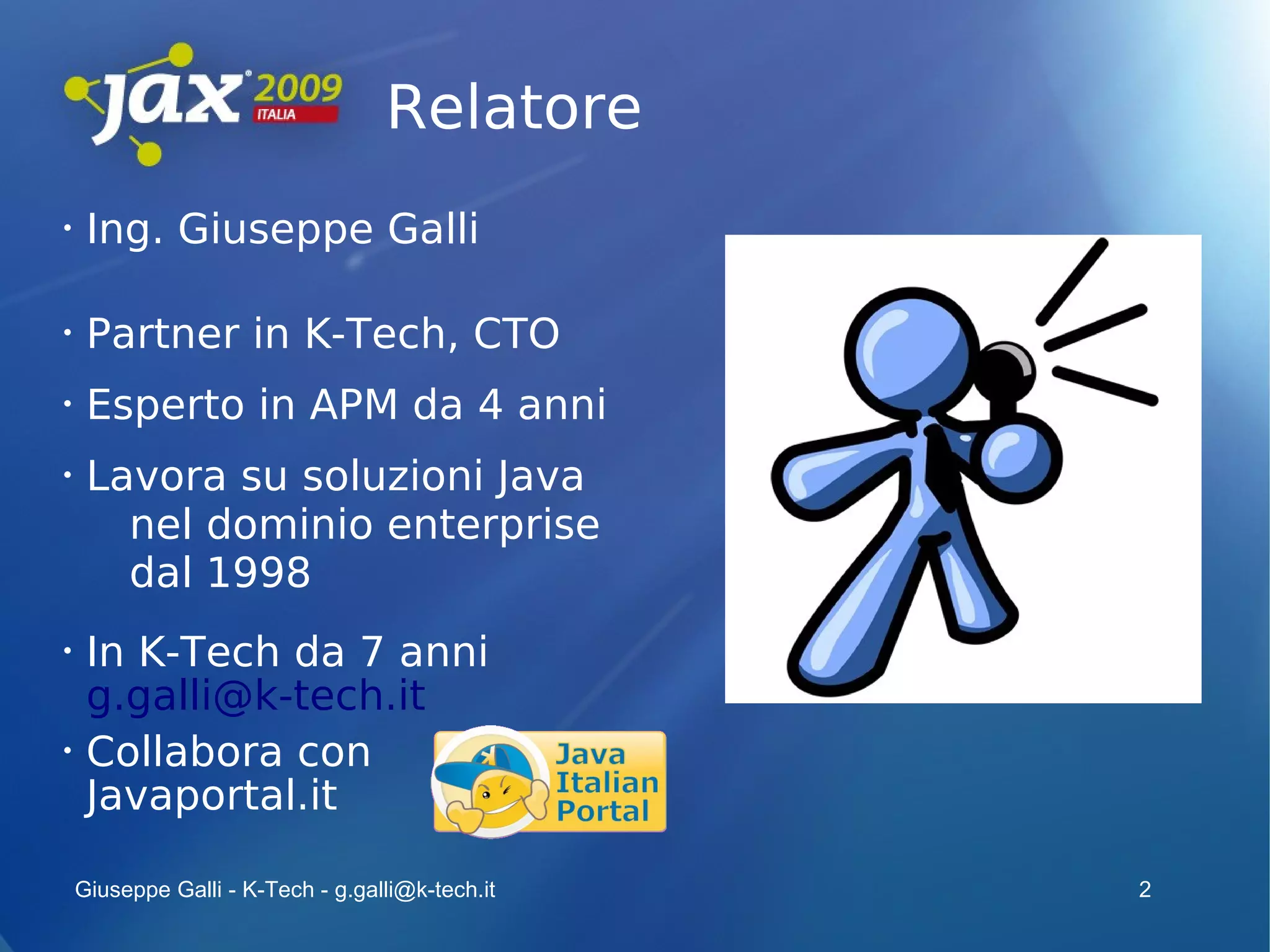 jax 2009 ITALIA

Relatore

• Ing. Giuseppe Galli

• Partner in K-Tech, CTO

• Esperto in APM da 4 anni

• Lavora su soluzioni Java nel dominio enterprise dal 1998

• In K-Tech da 7 anni g.galli@k-tech.it

• Collabora con Javaportal.it

Java Italian Portal

Giuseppe Galli - K-Tech - g.galli@k-tech.it

2